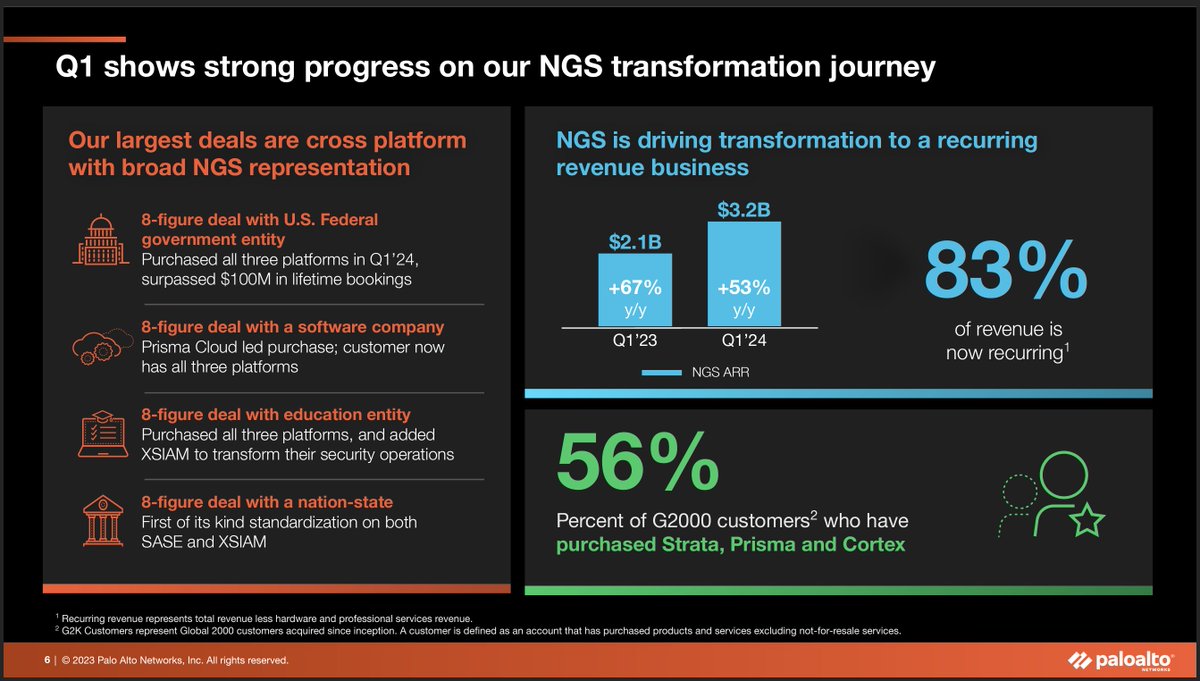 Q1 shows strong progress on our NGS transformation journey

Our largest deals are cross platform with broad NGS representation

8-figure deal with U.S. Federal government entity
Purchased all three platforms in Q1'24, surpassed $100M in lifetime bookings

8-figure deal with a software company
Prisma Cloud led purchase; customer now has all three platforms

8-figure deal with education entity
Purchased all three platforms, and added XSIAM to transform their security operations

8-figure deal with a nation-state
First of its kind standardization on both SASE and XSIAM

NGS is driving transformation to a recurring revenue business

$2.1B
+67%
y/y
Q1'23

$3.2B
+53%
y/y
Q1'24

NGS ARR

83%
of revenue is now recurring$^1$

56%
Percent of G2000 customers$^2$ who have purchased Strata, Prisma and Cortex

$^1$ Recurring revenue represents total revenue less hardware and professional services revenue.
$^2$ G2K Customers represent Global 2000 customers acquired since inception. A customer is defined as an account that has purchased products and services excluding not-for-resale services.

6 | © 2023 Palo Alto Networks, Inc. All rights reserved.

paloalto NETWORKS